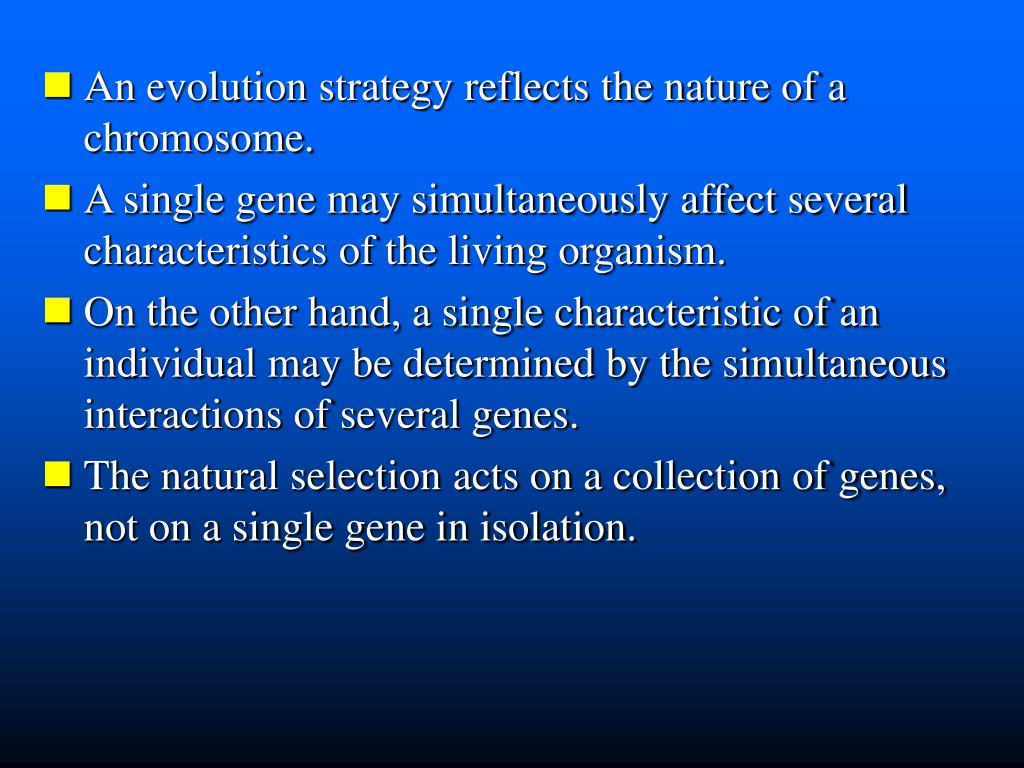 An evolution strategy reflects the nature of a chromosome.

A single gene may simultaneously affect several characteristics of the living organism.

On the other hand, a single characteristic of an individual may be determined by the simultaneous interactions of several genes.

The natural selection acts on a collection of genes, not on a single gene in isolation.